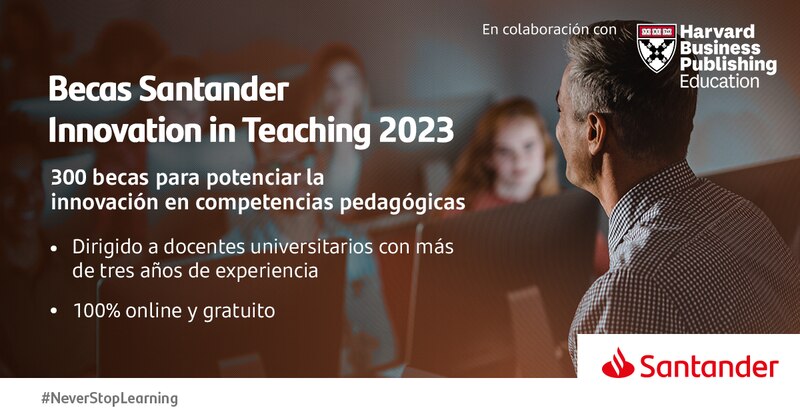 En colaboración con

Harvard Business Publishing Education

Becas Santander Innovation in Teaching 2023

300 becas para potenciar la innovación en competencias pedagógicas

• Dirigido a docentes universitarios con más de tres años de experiencia

• 100% online y gratuito

Santander

#NeverStopLearning